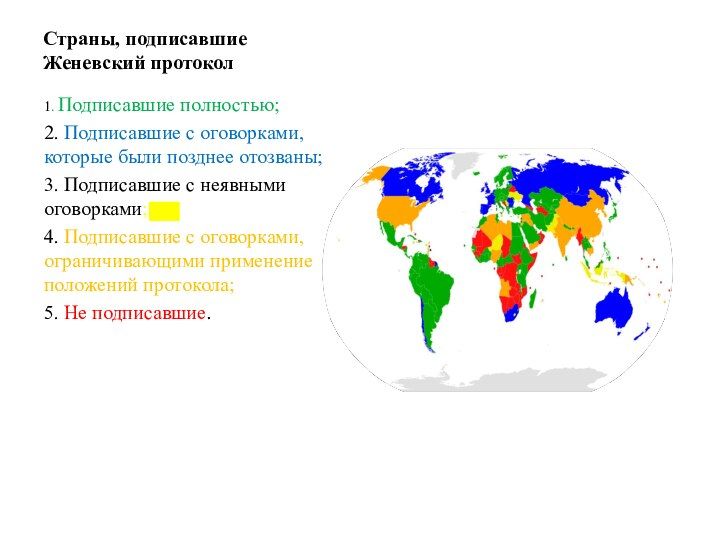 Страны, подписавшие Женевский протокол

1. Подписавшие полностью;

2. Подписавшие с оговорками, которые были позднее отозваны;

3. Подписавшие с неявными оговорками;

4. Подписавшие с оговорками, ограничивающими применение положений протокола;

5. Не подписавшие.